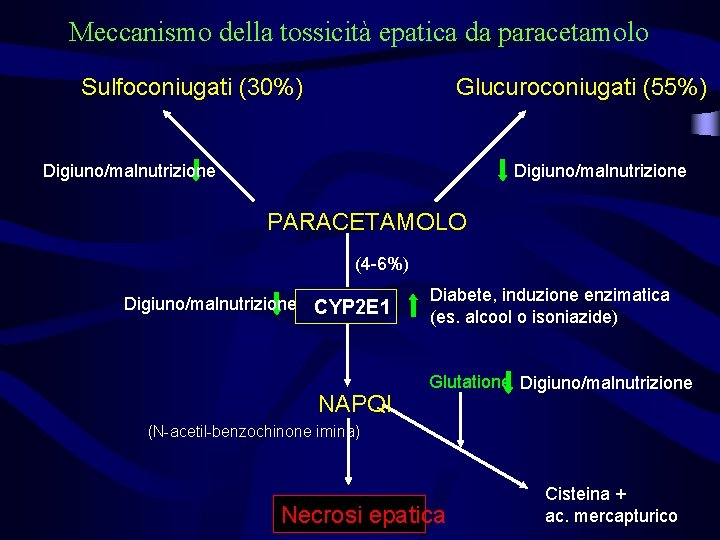 Meccanismo della tossicità epatica da paracetamolo

Sulfoconiugati (30%)

Glucuroconiugati (55%)

Digiuno/malnutrizione

Digiuno/malnutrizione

PARACETAMOLO

(4-6%)

Digiuno/malnutrizione

CYP2E1

Diabete, induzione enzimatica (es. alcool o isoniazide)

Glutatione

Digiuno/malnutrizione

NAPQI

(N-acetil-benzochinone imina)

Necrosi epatica

Cisteina + ac. mercapturico